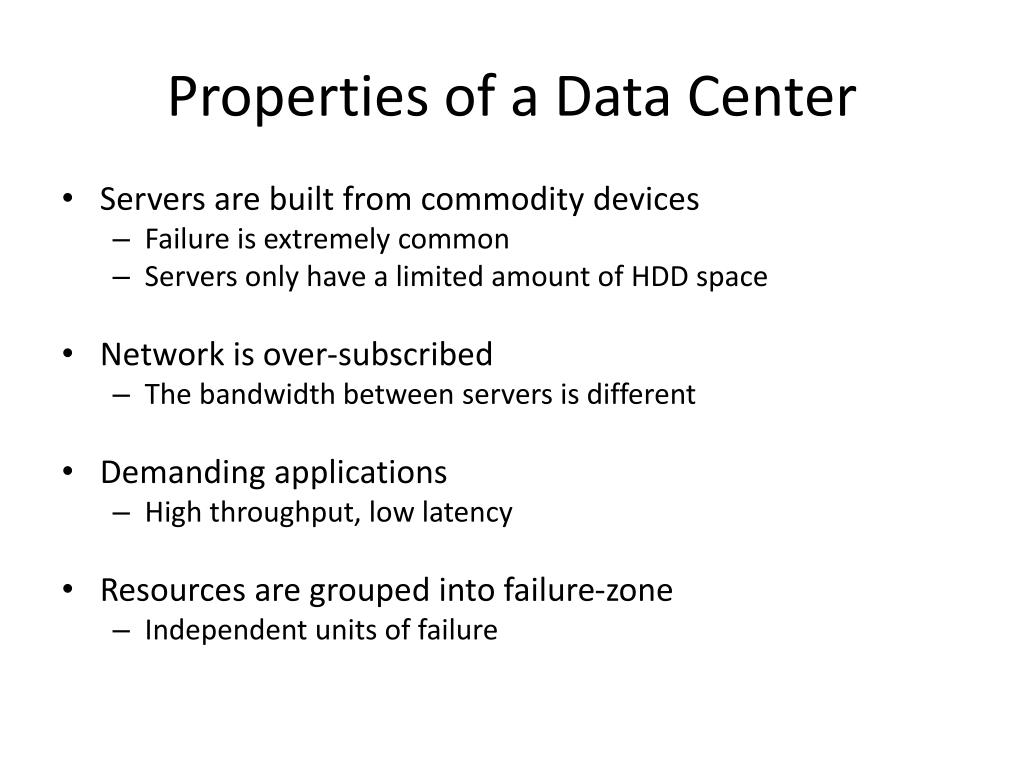 Properties of a Data Center

• Servers are built from commodity devices
 – Failure is extremely common
 – Servers only have a limited amount of HDD space

• Network is over-subscribed
 – The bandwidth between servers is different

• Demanding applications
 – High throughput, low latency

• Resources are grouped into failure-zone
 – Independent units of failure